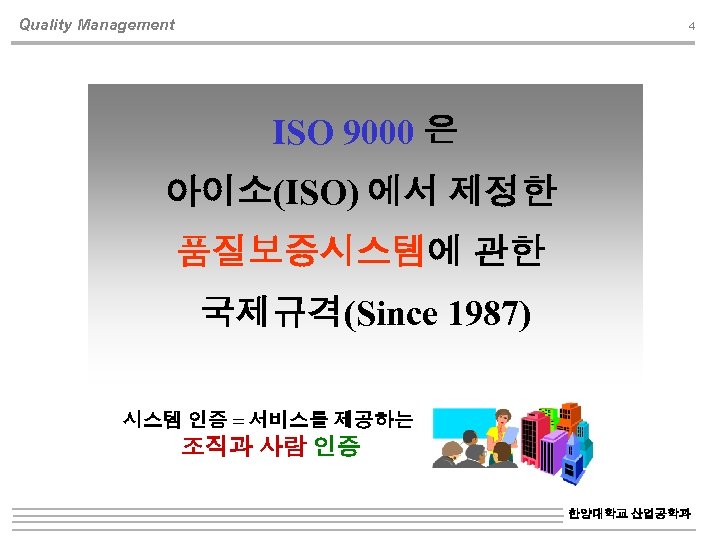 Quality Management

4

ISO 9000 은

아이소(ISO) 에서 제정한

품질보증시스템에 관한

국제규격(Since 1987)

시스템 인증 = 서비스를 제공하는 조직과 사람 인증

한양대학교 산업공학과